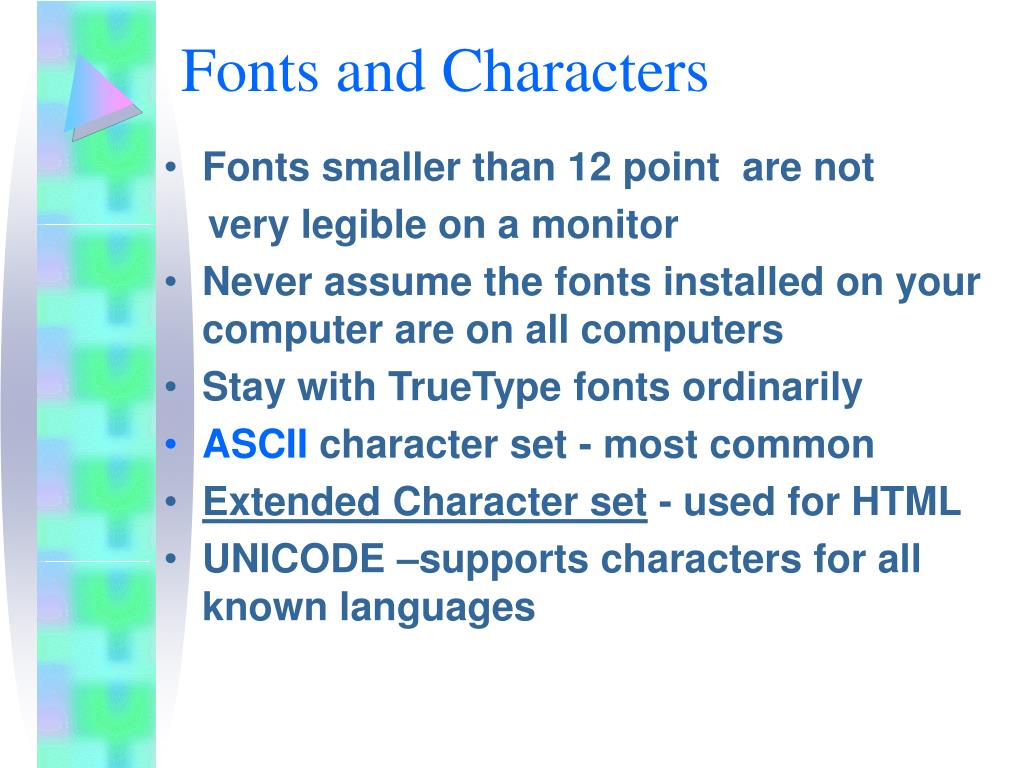 Fonts and Characters

• Fonts smaller than 12 point are not very legible on a monitor
• Never assume the fonts installed on your computer are on all computers
• Stay with TrueType fonts ordinarily
• ASCII character set - most common
• Extended Character set - used for HTML
• UNICODE –supports characters for all known languages